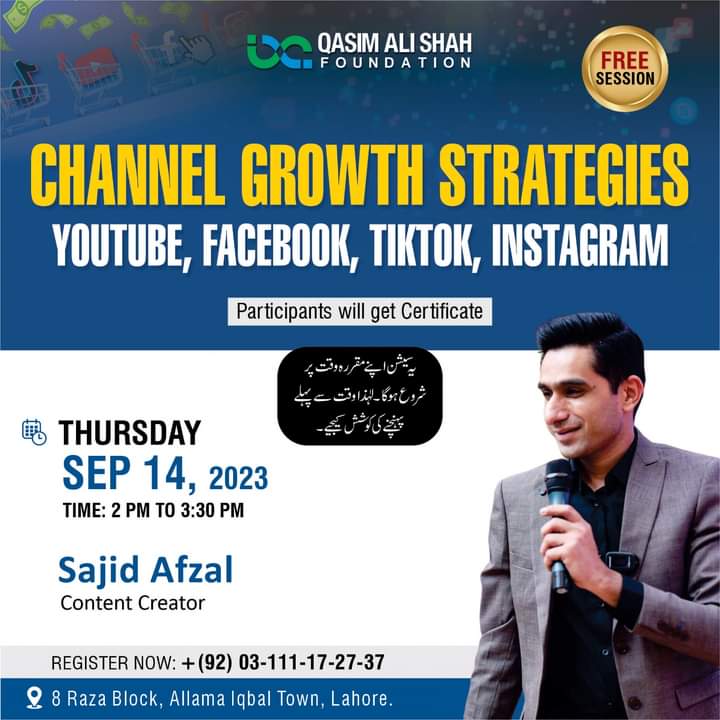 QASIM ALI SHAH FOUNDATION

FREE SESSION

CHANNEL GROWTH STRATEGIES
YOUTUBE, FACEBOOK, TIKTOK, INSTAGRAM

Participants will get Certificate

یہ سیشن اپنے مقررہ وقت پر شروع ہوگا۔ لہٰذا وقت سے پہلے پہنچنے کی کوشش کیجیے۔

THURSDAY
SEP 14, 2023
TIME: 2 PM TO 3:30 PM

Sajid Afzal
Content Creator

REGISTER NOW: +(92) 03-111-17-27-37

8 Raza Block, Allama Iqbal Town, Lahore.